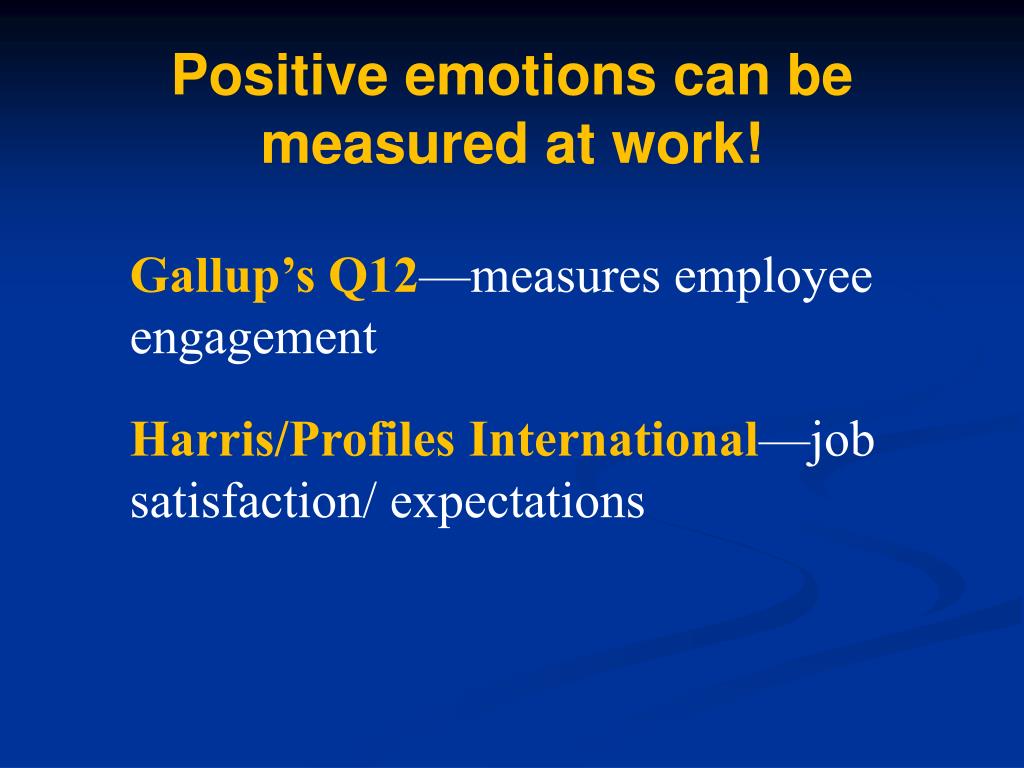 Positive emotions can be measured at work!

Gallup’s Q12—measures employee engagement

Harris/Profiles International—job satisfaction/ expectations